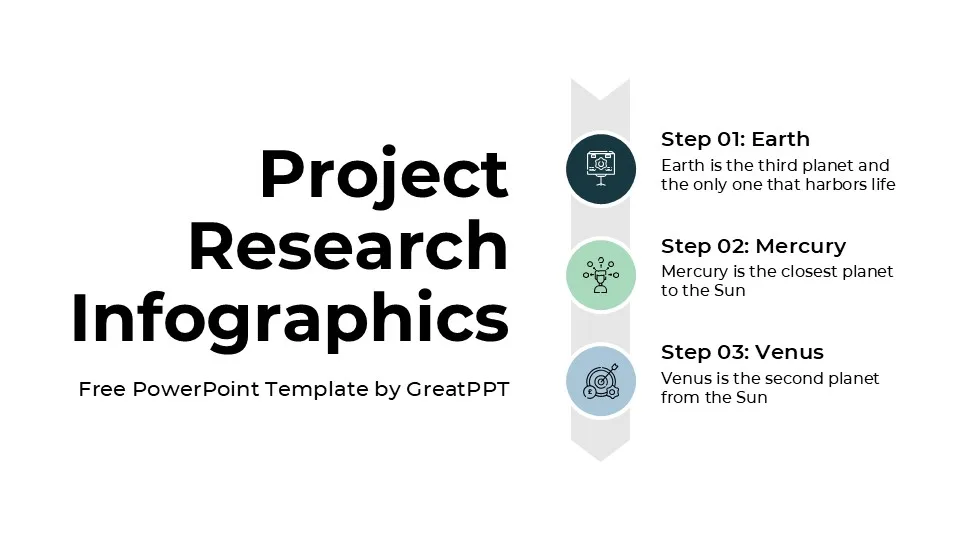 Project Research Infographics

Free PowerPoint Template by GreatPPT

Step 01: Earth
Earth is the third planet and the only one that harbors life

Step 02: Mercury
Mercury is the closest planet to the Sun

Step 03: Venus
Venus is the second planet from the Sun